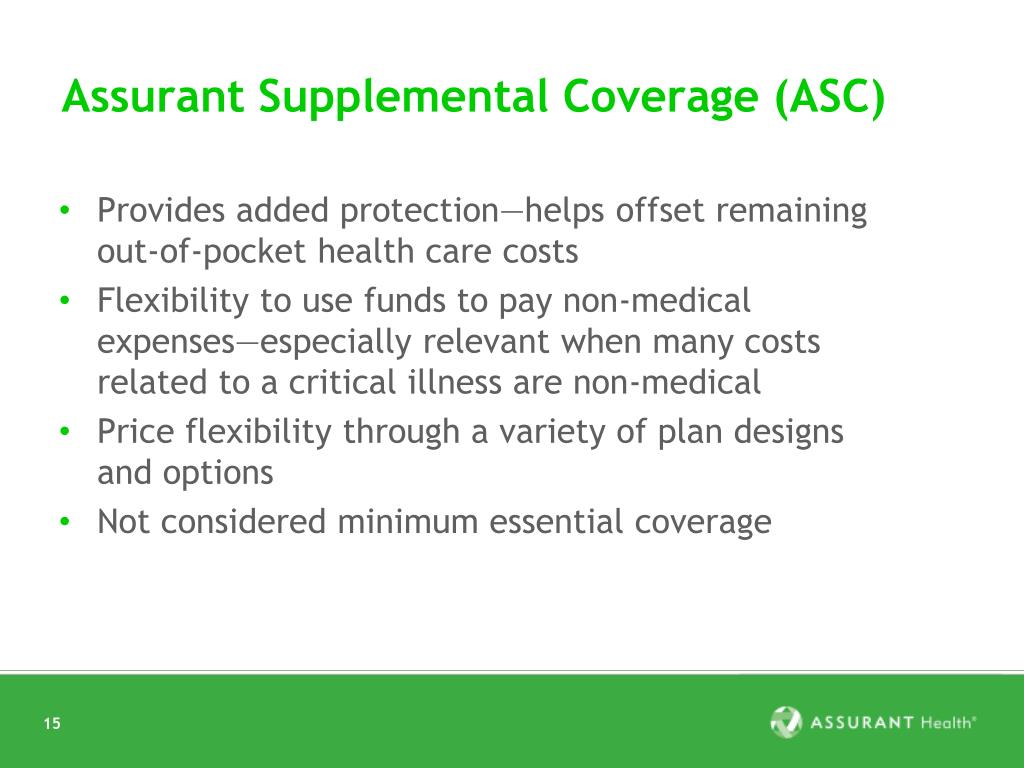 Assurant Supplemental Coverage (ASC)

• Provides added protection—helps offset remaining out-of-pocket health care costs
• Flexibility to use funds to pay non-medical expenses—especially relevant when many costs related to a critical illness are non-medical
• Price flexibility through a variety of plan designs and options
• Not considered minimum essential coverage

15

ASSURANT Health®